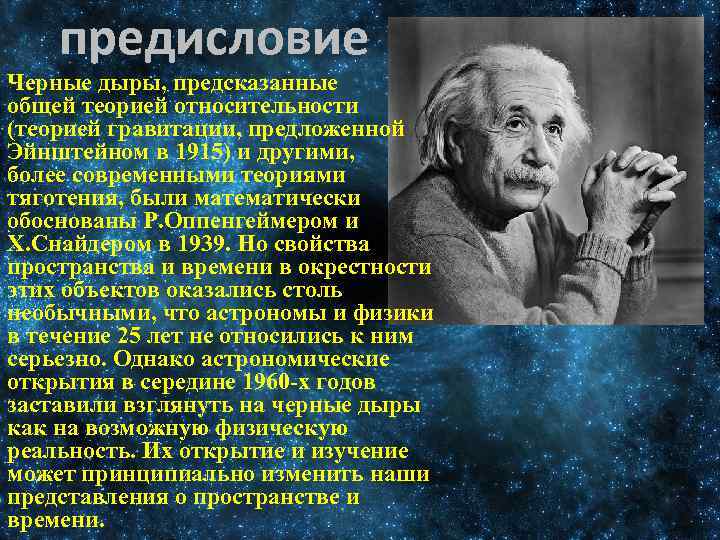 предисловие

Черные дыры, предсказанные общей теорией относительности (теорией гравитации, предложенной Эйнштейном в 1915) и другими, более современными теориями тяготения, были математически обоснованы Р.Оппенгеймером и Х.Снайдером в 1939. Но свойства пространства и времени в окрестности этих объектов оказались столь необычными, что астрономы и физики в течение 25 лет не относились к ним серьезно. Однако астрономические открытия в середине 1960-х годов заставили взглянуть на черные дыры как на возможную физическую реальность. Их открытие и изучение может принципиально изменить наши представления о пространстве и времени.